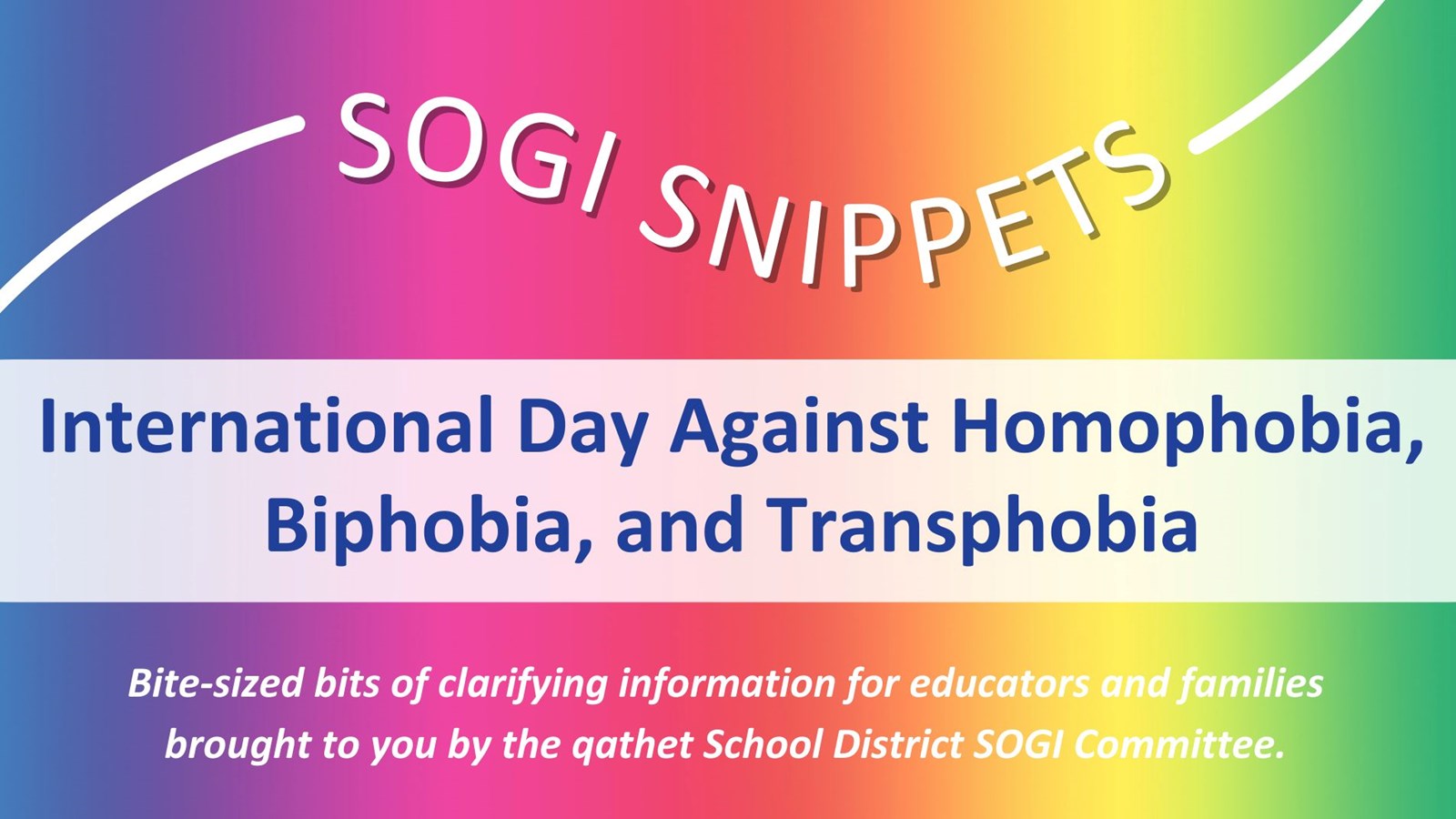 SOGI SNIPPETS

International Day Against Homophobia, Biphobia, and Transphobia

Bite-sized bits of clarifying information for educators and families brought to you by the qathet School District SOGI Committee.